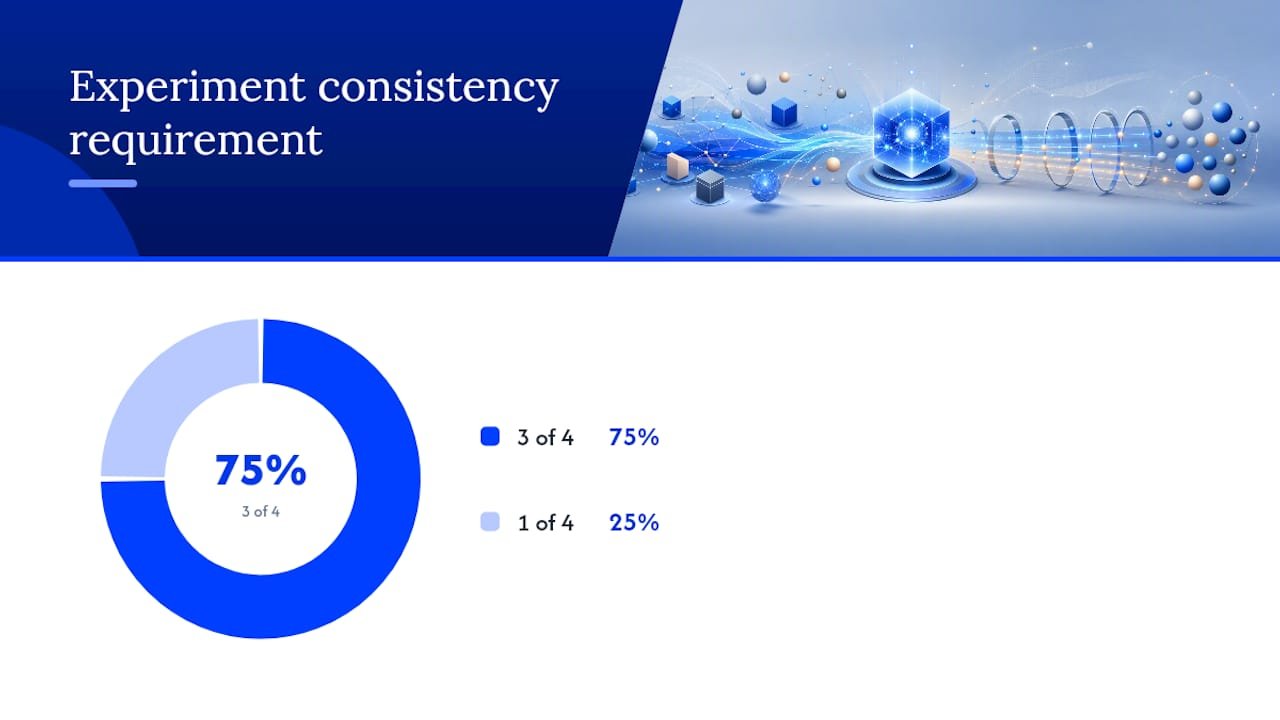 Experiment consistency requirement

75%
3 of 4

3 of 4 75%

1 of 4 25%